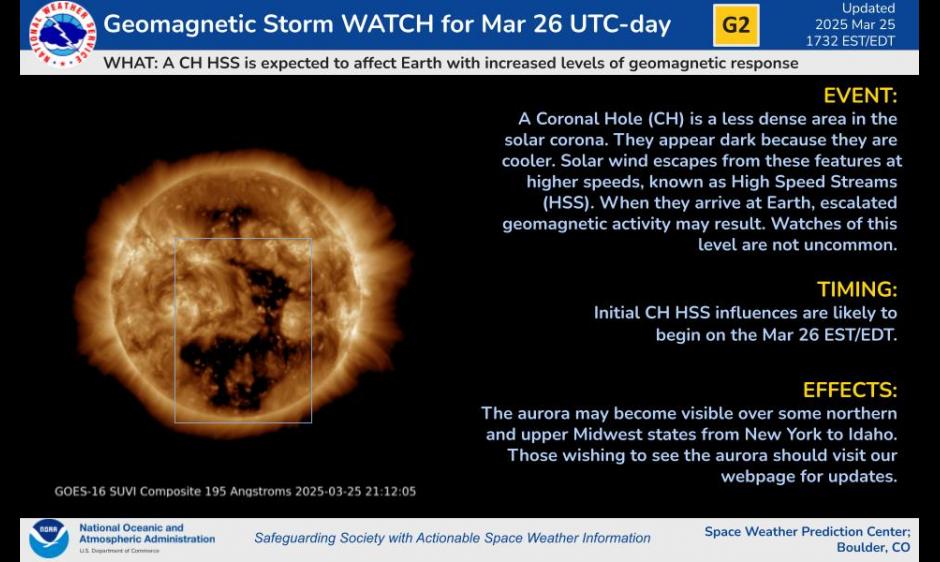 NATIONAL WEATHER SERVICE

Geomagnetic Storm WATCH for Mar 26 UTC-day

G2

Updated
2025 Mar 25
1732 EST/EDT

WHAT: A CH HSS is expected to affect Earth with increased levels of geomagnetic response

EVENT:
A Coronal Hole (CH) is a less dense area in the solar corona. They appear dark because they are cooler. Solar wind escapes from these features at higher speeds, known as High Speed Streams (HSS). When they arrive at Earth, escalated geomagnetic activity may result. Watches of this level are not uncommon.

TIMING:
Initial CH HSS influences are likely to begin on the Mar 26 EST/EDT.

EFFECTS:
The aurora may become visible over some northern and upper Midwest states from New York to Idaho. Those wishing to see the aurora should visit our webpage for updates.

GOES-16 SUVI Composite 195 Angstroms 2025-03-25 21:12:05

NOAA

National Oceanic and Atmospheric Administration
U.S. Department of Commerce

Safeguarding Society with Actionable Space Weather Information

Space Weather Prediction Center; Boulder, CO